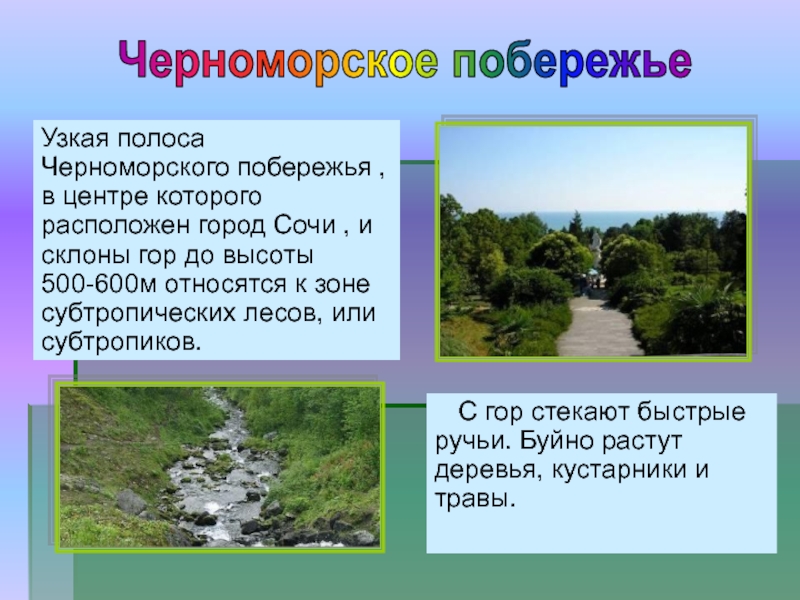 Черноморское побережье

Узкая полоса Черноморского побережья , в центре которого расположен город Сочи , и склоны гор до высоты 500-600м относятся к зоне субтропических лесов, или субтропиков.

С гор стекают быстрые ручьи. Буйно растут деревья, кустарники и травы.